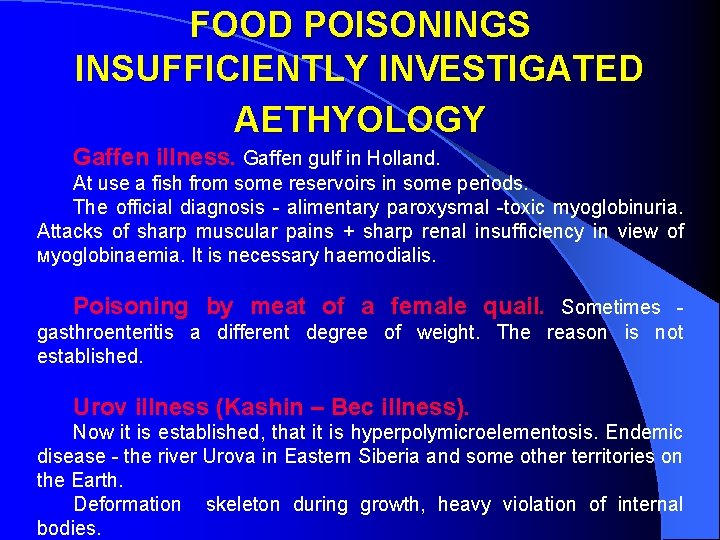 FOOD POISONINGS INSUFFICIENTLY INVESTIGATED AETHYOLOGY

Gaffen illness. Gaffen gulf in Holland.
At use a fish from some reservoirs in some periods.
The official diagnosis - alimentary paroxysmal -toxic myoglobinuria. Attacks of sharp muscular pains + sharp renal insufficiency in view of мyoglobinaemia. It is necessary haemodialis.

Poisoning by meat of a female quail. Sometimes - gasthroenteritis a different degree of weight. The reason is not established.

Urov illness (Kashin – Bec illness).
Now it is established, that it is hyperpolymicroelementosis. Endemic disease - the river Urova in Eastern Siberia and some other territories on the Earth.
Deformation skeleton during growth, heavy violation of internal bodies.